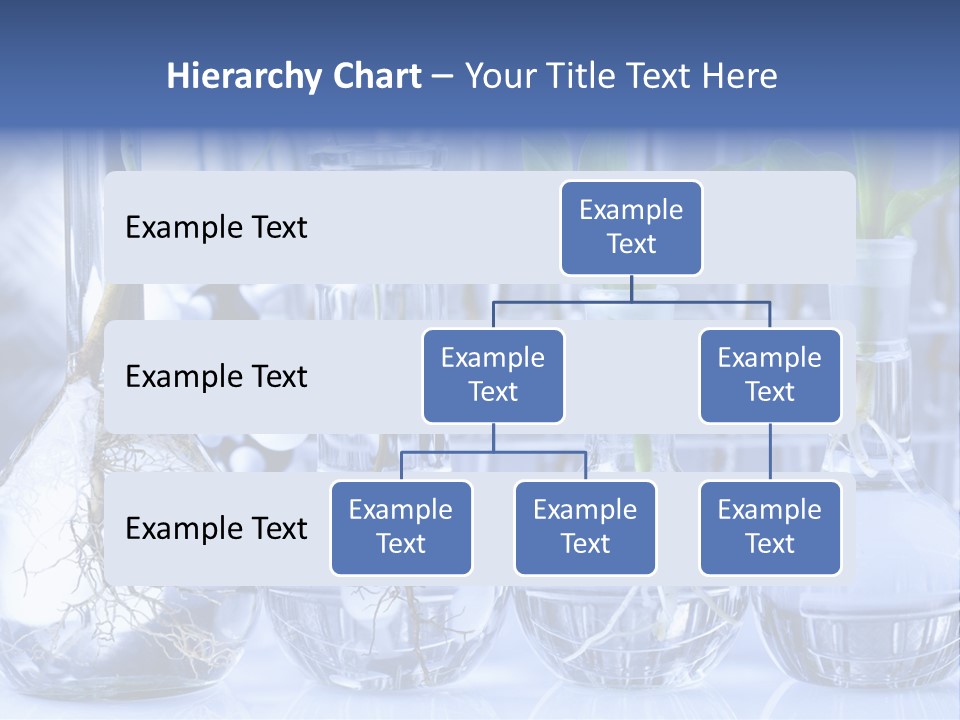 Hierarchy Chart – Your Title Text Here

Example Text

Example Text

Example Text

Example Text

Example Text

Example Text

Example Text

Example Text

Example Text